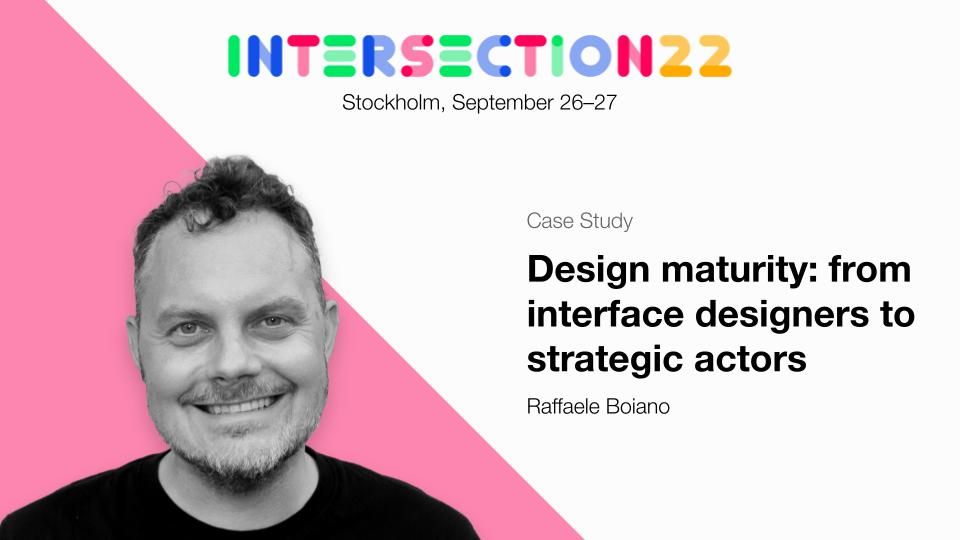 INTERSECTION22
Stockholm, September 26–27

Case Study

Design maturity: from interface designers to strategic actors

Raffaele Boiano